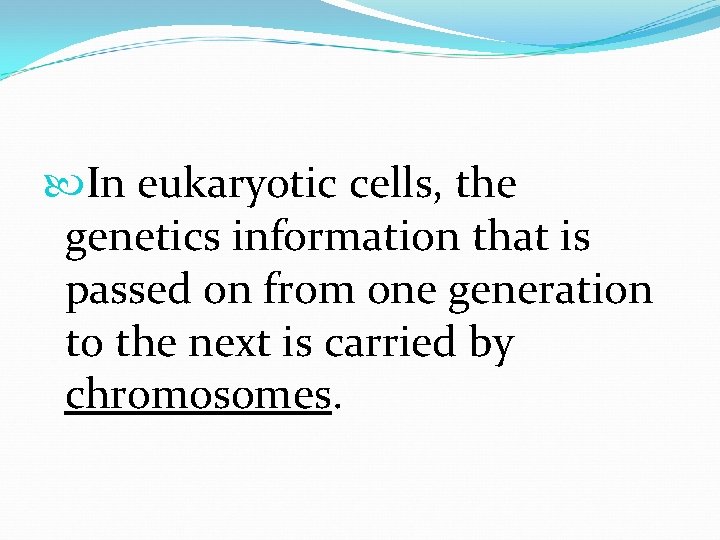 In eukaryotic cells, the genetics information that is passed on from one generation to the next is carried by chromosomes.